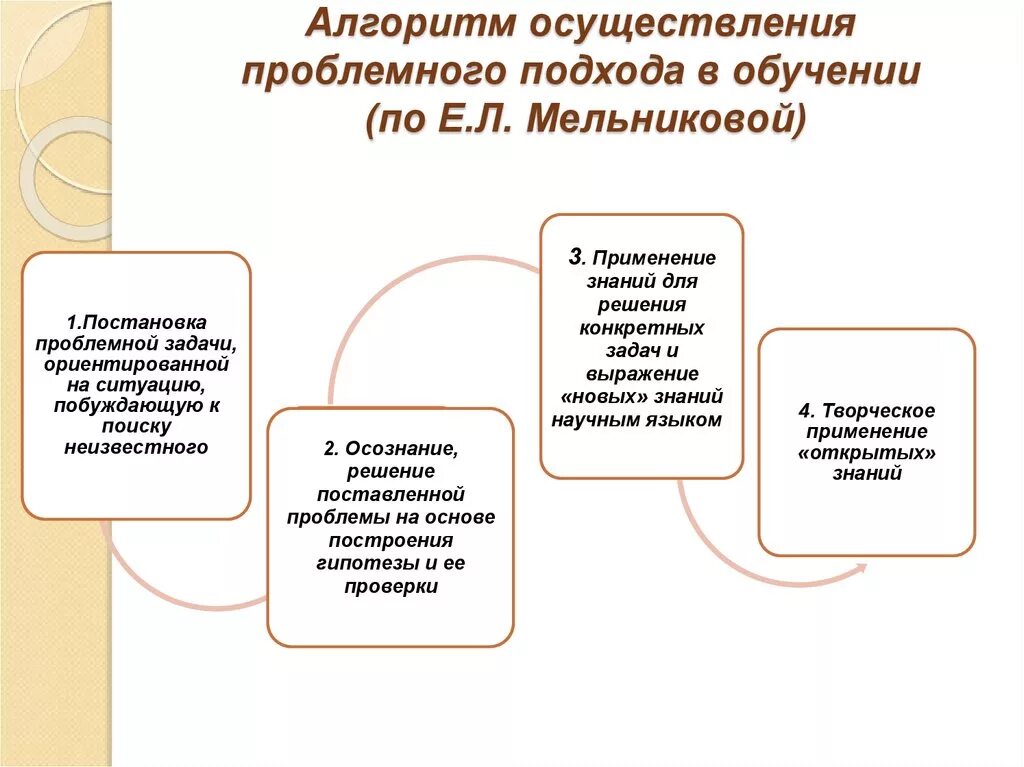 Алгоритм осуществления проблемного подхода в обучении (по Е.Л. Мельниковой)

1.Постановка проблемной задачи, ориентированной на ситуацию, побуждающую к поиску неизвестного

2. Осознание, решение поставленной проблемы на основе построения гипотезы и ее проверки

3. Применение знаний для решения конкретных задач и выражение «новых» знаний научным языком

4. Творческое применение «открытых» знаний